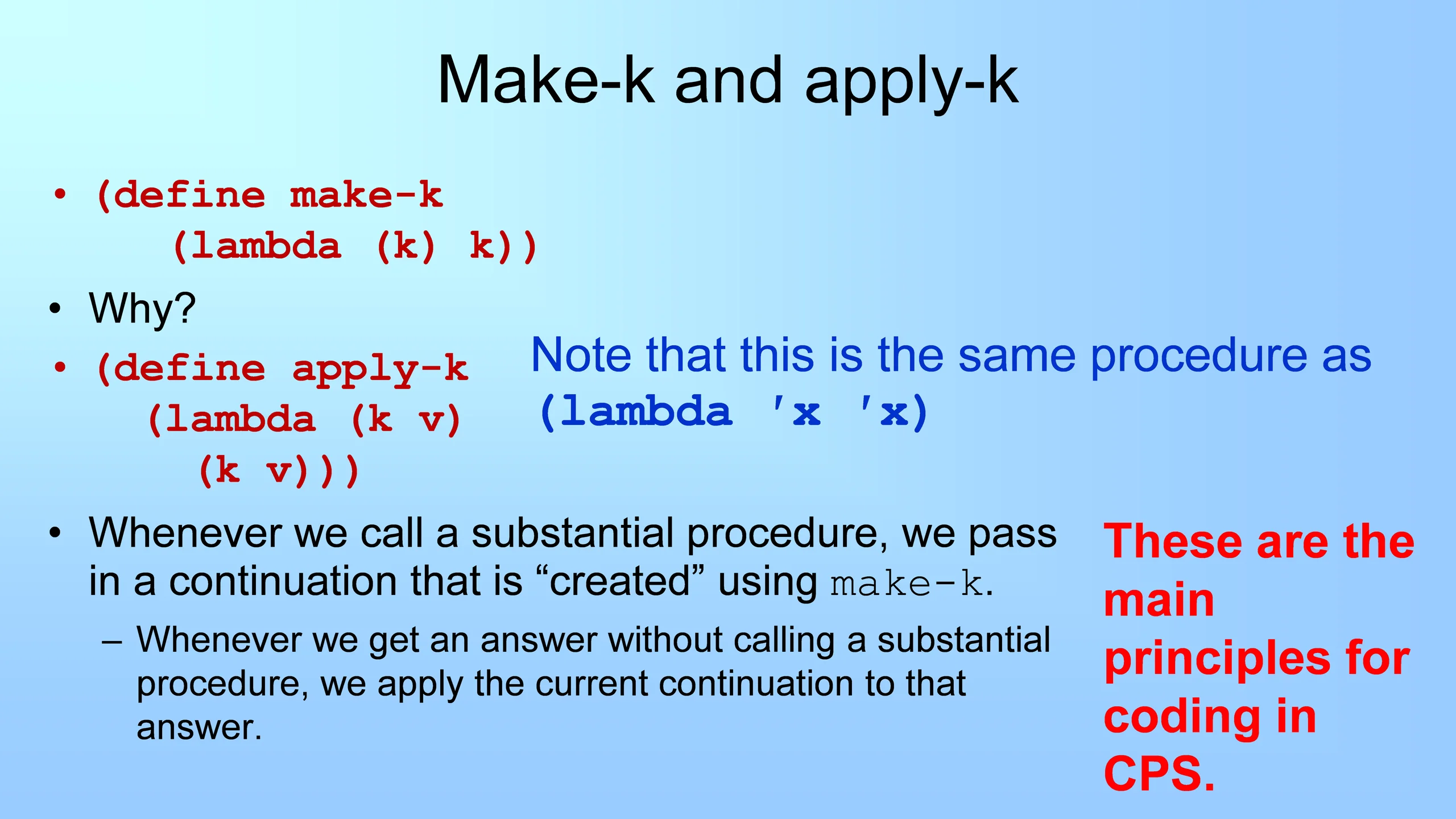 Make-k and apply-k

• (define make-k
(lambda (k) k))

• Why?

• (define apply-k
(lambda (k v)
(k v)))

Note that this is the same procedure as (lambda 'x 'x)

• Whenever we call a substantial procedure, we pass in a continuation that is “created” using make-k.

– Whenever we get an answer without calling a substantial procedure, we apply the current continuation to that answer.

These are the main principles for coding in CPS.